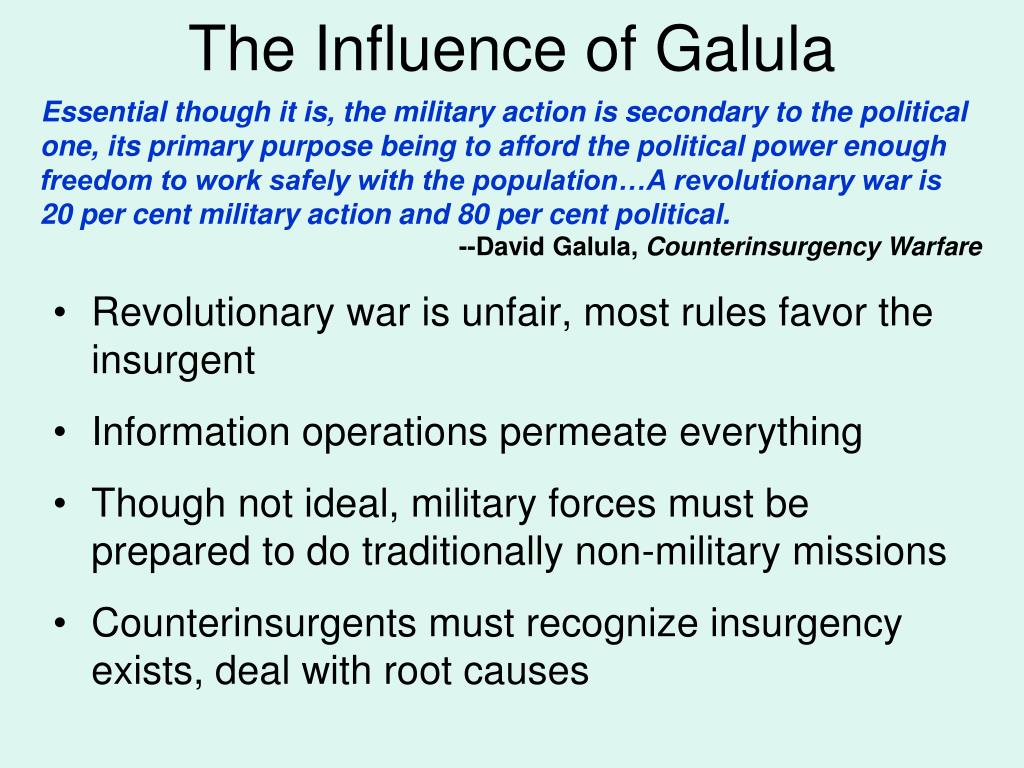 The Influence of Galula

Essential though it is, the military action is secondary to the political one, its primary purpose being to afford the political power enough freedom to work safely with the population…A revolutionary war is 20 per cent military action and 80 per cent political.

--David Galula, Counterinsurgency Warfare

• Revolutionary war is unfair, most rules favor the insurgent
• Information operations permeate everything
• Though not ideal, military forces must be prepared to do traditionally non-military missions
• Counterinsurgents must recognize insurgency exists, deal with root causes